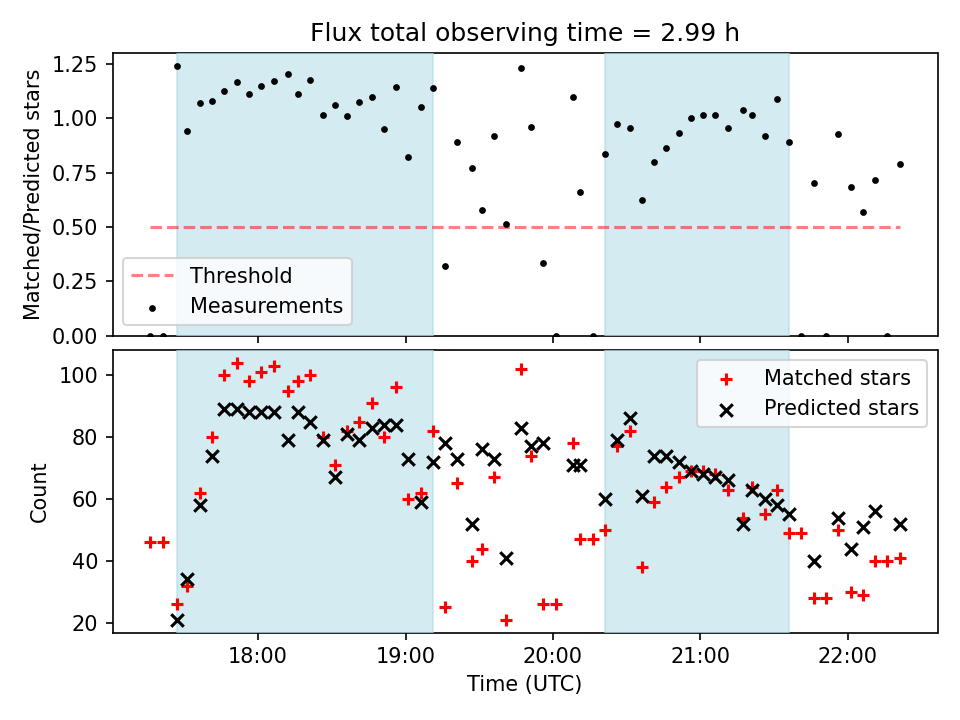 Flux total observing time = 2.99 h

Matched/Predicted stars

1.25
1.00
0.75
0.50
0.25
0.00

Threshold
Measurements

Count

100
80
60
40
20

Matched stars
Predicted stars

18:00
19:00
20:00
21:00
22:00

Time (UTC)